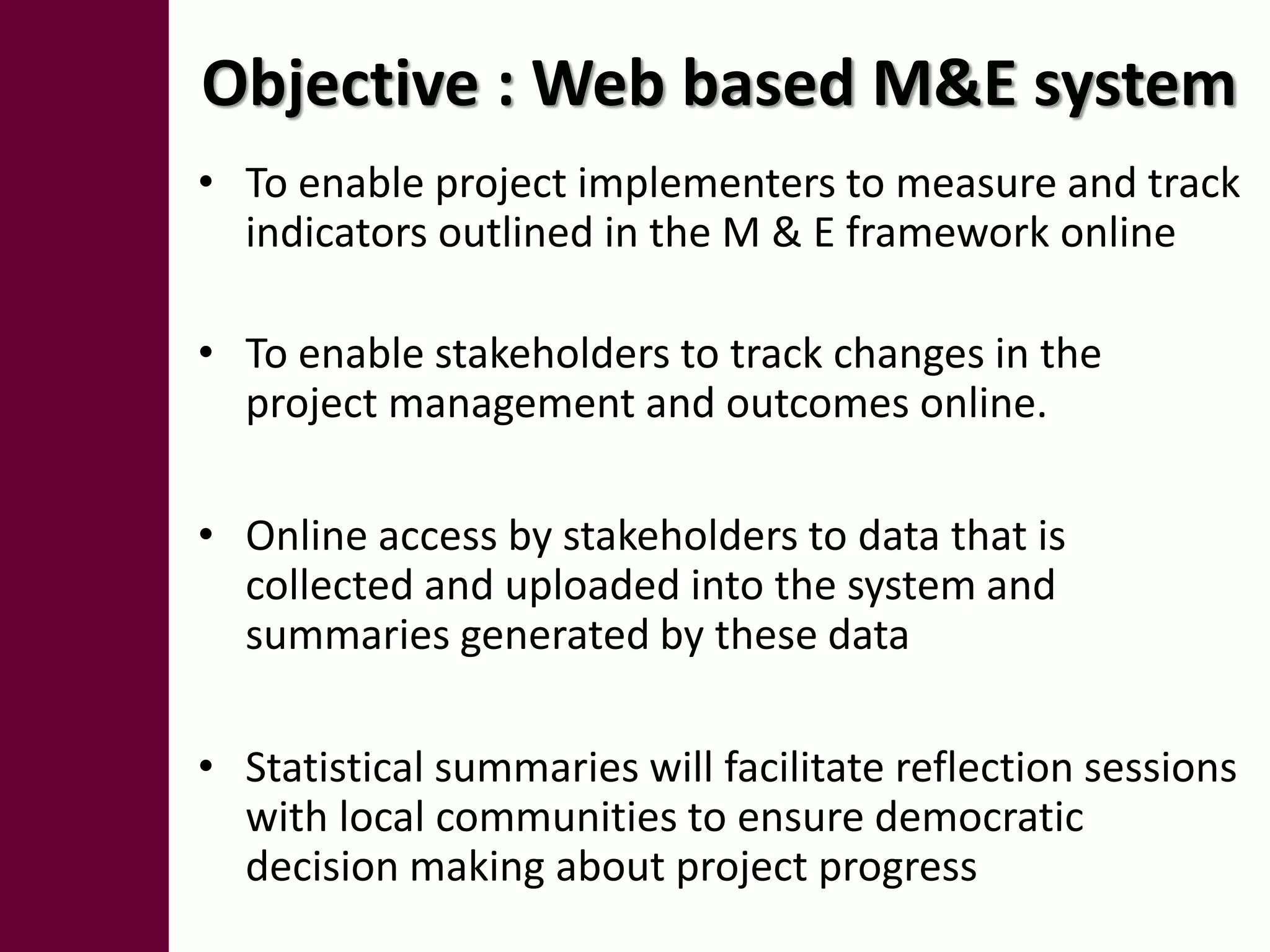 Objective : Web based M&E system

• To enable project implementers to measure and track indicators outlined in the M & E framework online

• To enable stakeholders to track changes in the project management and outcomes online.

• Online access by stakeholders to data that is collected and uploaded into the system and summaries generated by these data

• Statistical summaries will facilitate reflection sessions with local communities to ensure democratic decision making about project progress